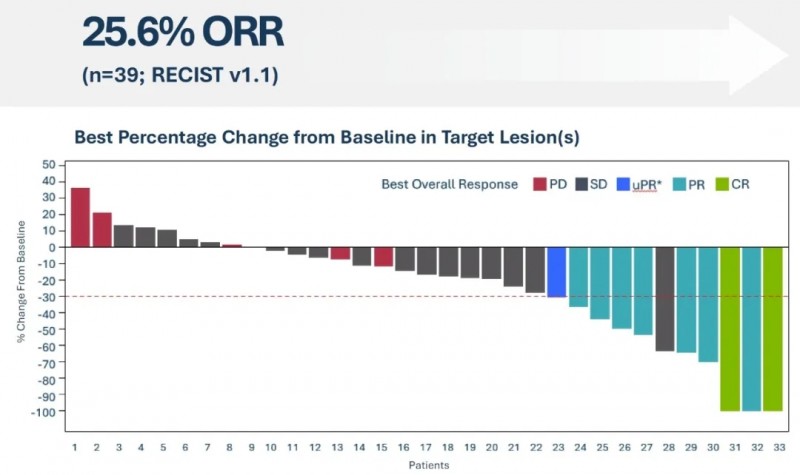 25.6% ORR
(n=39; RECIST v1.1)

Best Percentage Change from Baseline in Target Lesion(s)

Best Overall Response PD SD uPR* PR CR

% Change From Baseline

50
40
30
20
10
0
-10
-20
-30
-40
-50
-60
-70
-80
-90
-100

1 2 3 4 5 6 7 8 9 10 11 12 13 14 15 16 17 18 19 20 21 22 23 24 25 26 27 28 29 30 31 32 33

Patients